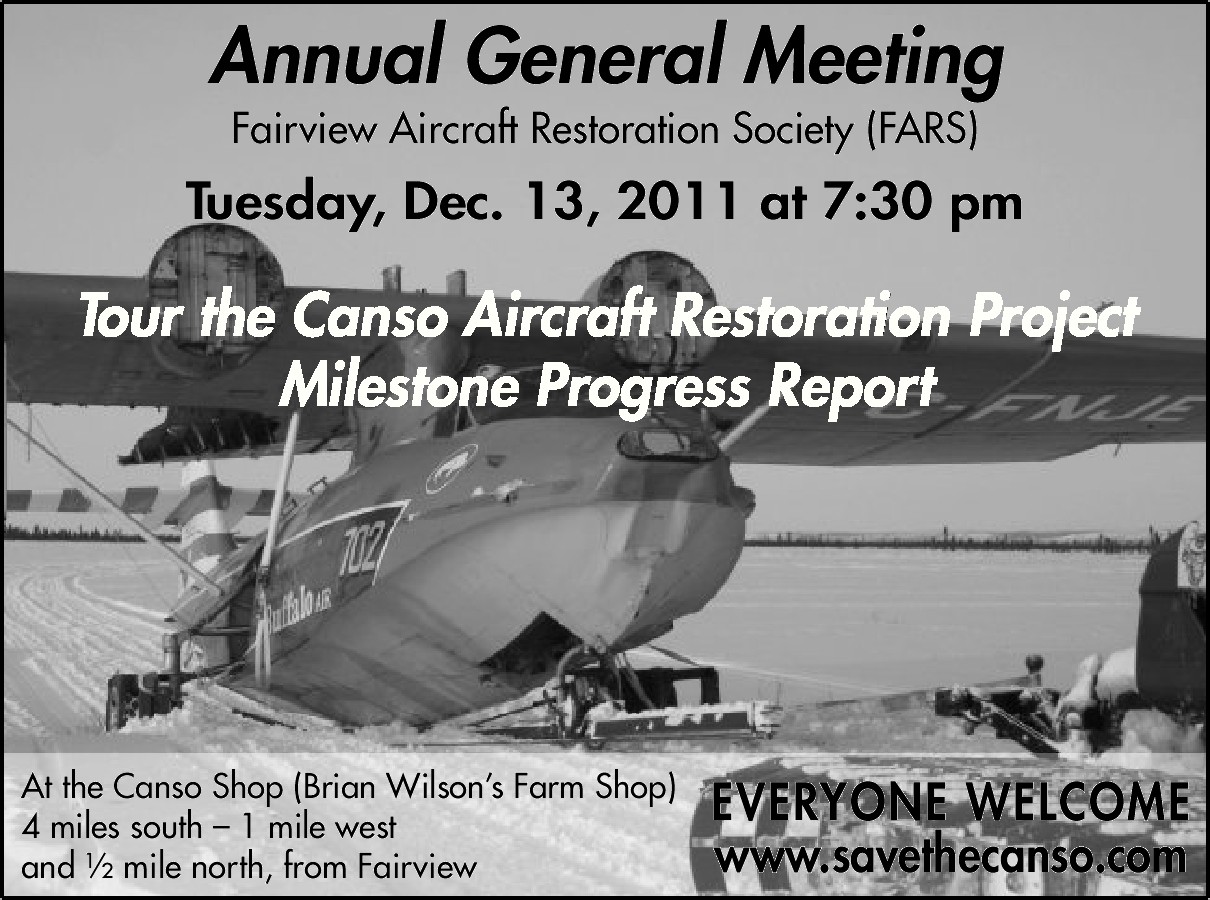 Annual General Meeting
Fairview Aircraft Restoration Society (FARS)
Tuesday, Dec. 13, 2011 at 7:30 pm

Tour the Canso Aircraft Restoration Project
Milestone Progress Report

C-FNJE

702

Buffalo AIR

At the Canso Shop (Brian Wilson's Farm Shop)
4 miles south – 1 mile west
and ½ mile north, from Fairview

EVERYONE WELCOME
www.savethecanso.com